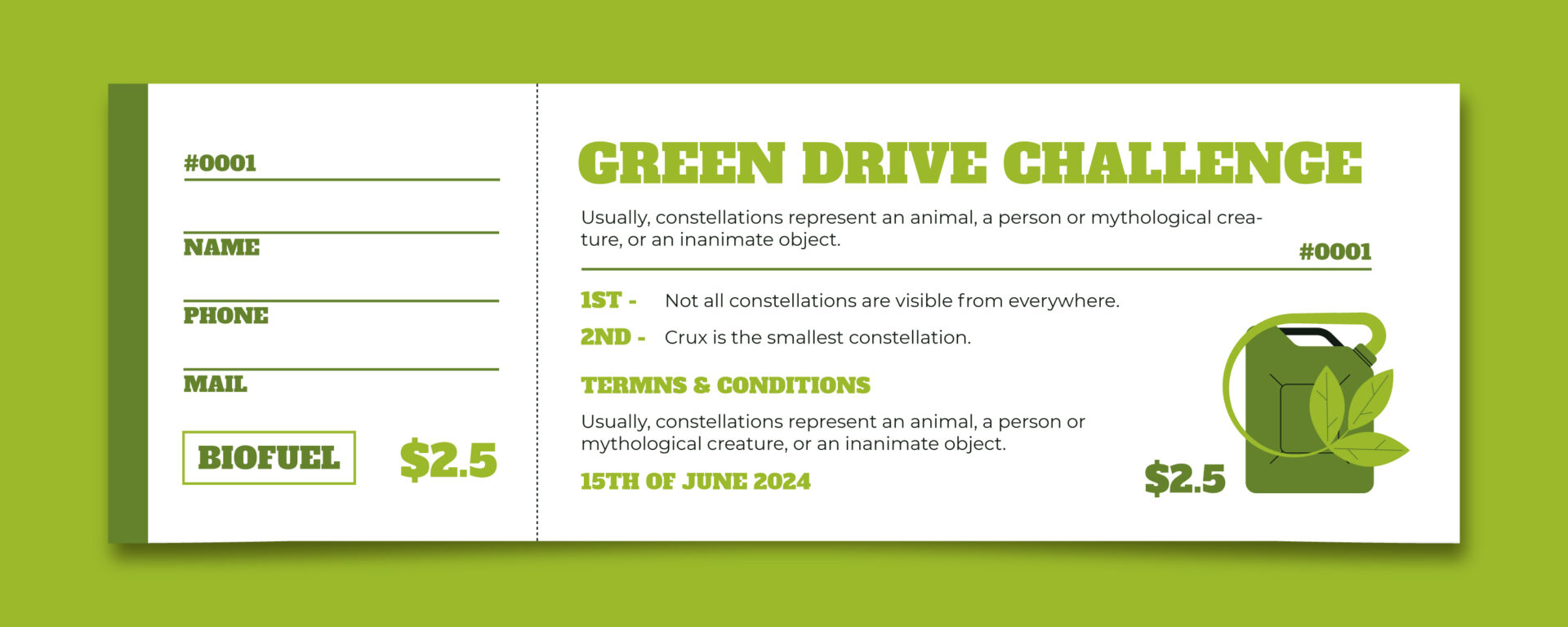 #0001

NAME

PHONE

MAIL

BIOFUEL

$2.5

GREEN DRIVE CHALLENGE

Usually, constellations represent an animal, a person or mythological creature, or an inanimate object.

#0001

1ST - Not all constellations are visible from everywhere.

2ND - Crux is the smallest constellation.

TERMNS & CONDITIONS

Usually, constellations represent an animal, a person or mythological creature, or an inanimate object.

15TH OF JUNE 2024

$2.5